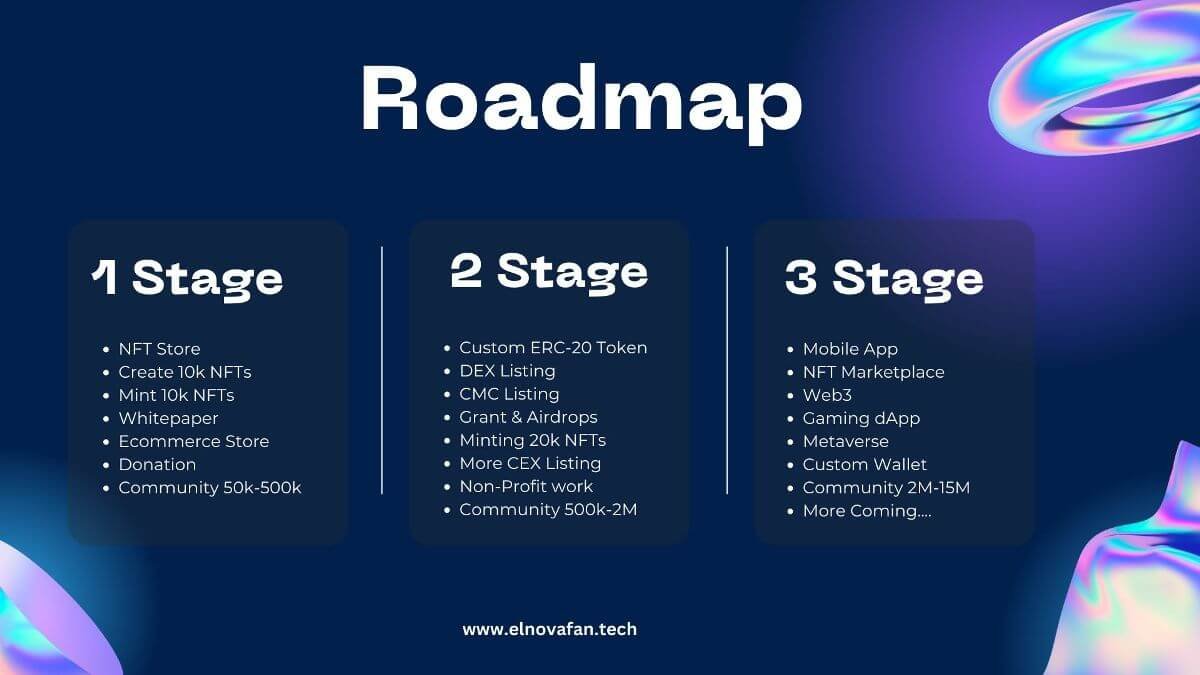 Roadmap

1 Stage

- NFT Store
- Create 10k NFTs
- Mint 10k NFTs
- Whitepaper
- Ecommerce Store
- Donation
- Community 50k-500k

2 Stage

- Custom ERC-20 Token
- DEX Listing
- CMC Listing
- Grant & Airdrops
- Minting 20k NFTs
- More CEX Listing
- Non-Profit work
- Community 500k-2M

3 Stage

- Mobile App
- NFT Marketplace
- Web3
- Gaming dApp
- Metaverse
- Custom Wallet
- Community 2M-15M
- More Coming....

www.elnovafan.tech